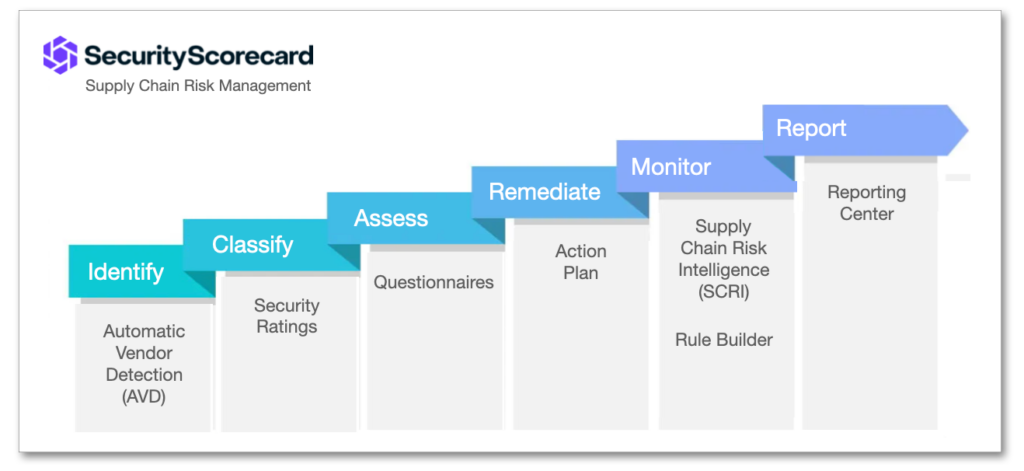 SecurityScorecard
Supply Chain Risk Management

Identify
Automatic Vendor Detection (AVD)

Classify
Security Ratings

Assess
Questionnaires

Remediate
Action Plan

Monitor
Supply Chain Risk Intelligence (SCRI)

Rule Builder

Report
Reporting Center